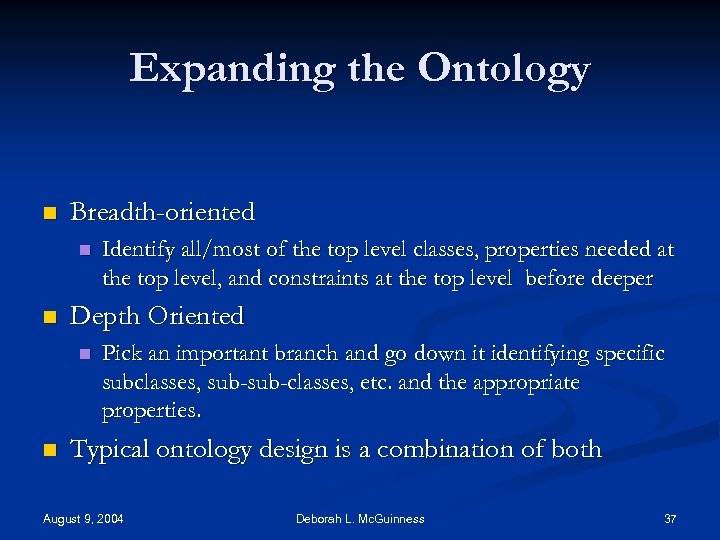 Expanding the Ontology

- Breadth-oriented
  - Identify all/most of the top level classes, properties needed at the top level, and constraints at the top level  before deeper
- Depth Oriented
  - Pick an important branch and go down it identifying specific subclasses, sub-sub-classes, etc. and the appropriate properties.
- Typical ontology design is a combination of both

August 9, 2004

Deborah L. McGuinness

37